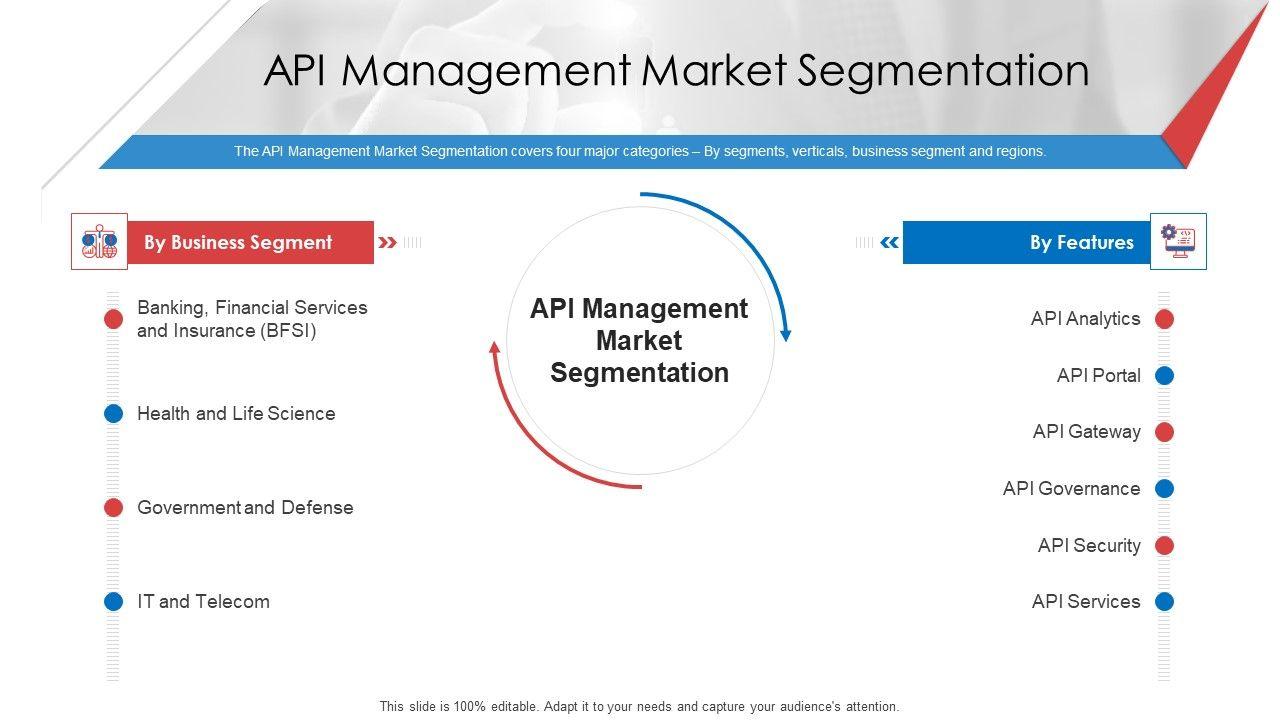 API Management Market Segmentation

The API Management Market Segmentation covers four major categories – By segments, verticals, business segment and regions.

By Business Segment

Banking, Financial Services and Insurance (BFSI)

Health and Life Science

Government and Defense

IT and Telecom

API Management Market Segmentation

By Features

API Analytics

API Portal

API Gateway

API Governance

API Security

API Services

This slide is 100% editable. Adapt it to your needs and capture your audience's attention.